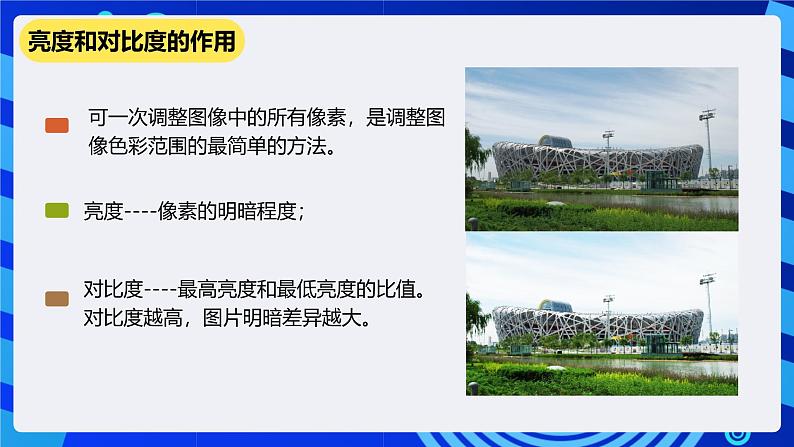 亮度和对比度的作用

可一次调整图像中的所有像素，是调整图像色彩范围的最简单的方法。

亮度----像素的明暗程度；

对比度----最高亮度和最低亮度的比值。对比度越高，图片明暗差异越大。